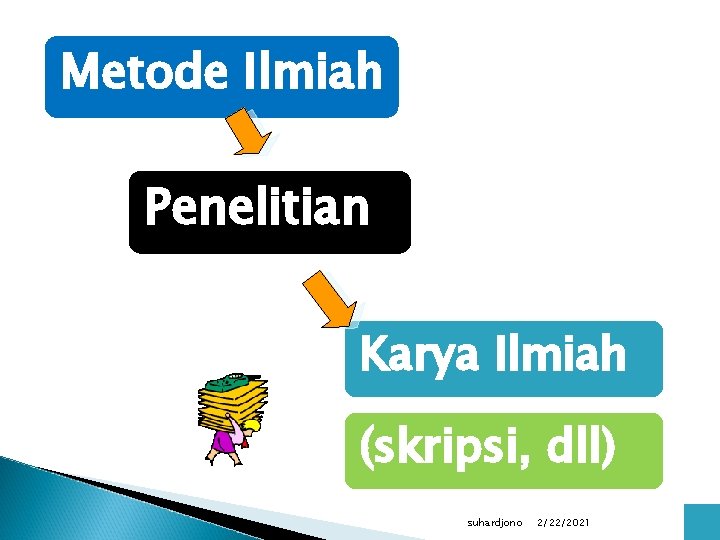 Metode Ilmiah

Penelitian

Karya Ilmiah

(skripsi, dll)

suhardjono 2/22/2021